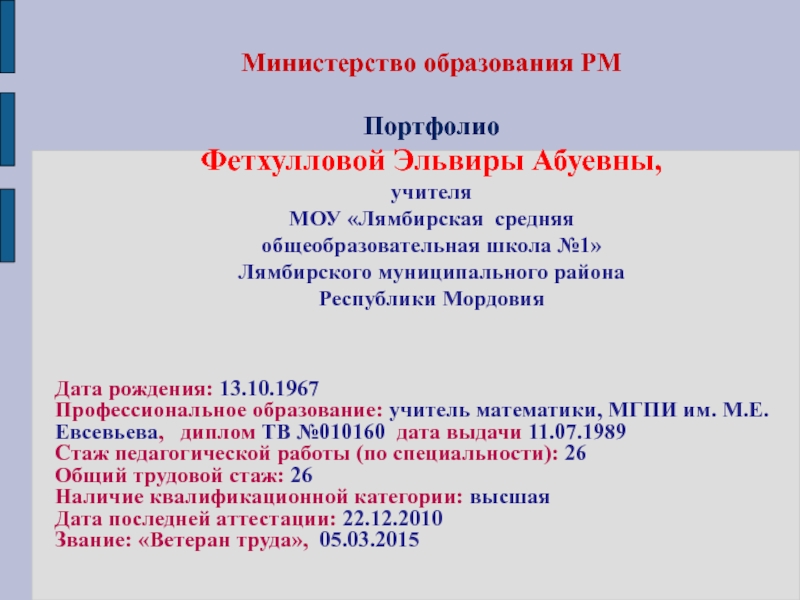 Министерство образования РМ

Портфолио
Фетхулловой Эльвиры Абуевны,
учителя
МОУ «Лямбирская средняя общеобразовательная школа №1»
Лямбирского муниципального района
Республики Мордовия

Дата рождения: 13.10.1967
Профессиональное образование: учитель математики, МГПИ им. М.Е. Евсевьева, диплом ТВ №010160 дата выдачи 11.07.1989
Стаж педагогической работы (по специальности): 26
Общий трудовой стаж: 26
Наличие квалификационной категории: высшая
Дата последней аттестации: 22.12.2010
Звание: «Ветеран труда», 05.03.2015